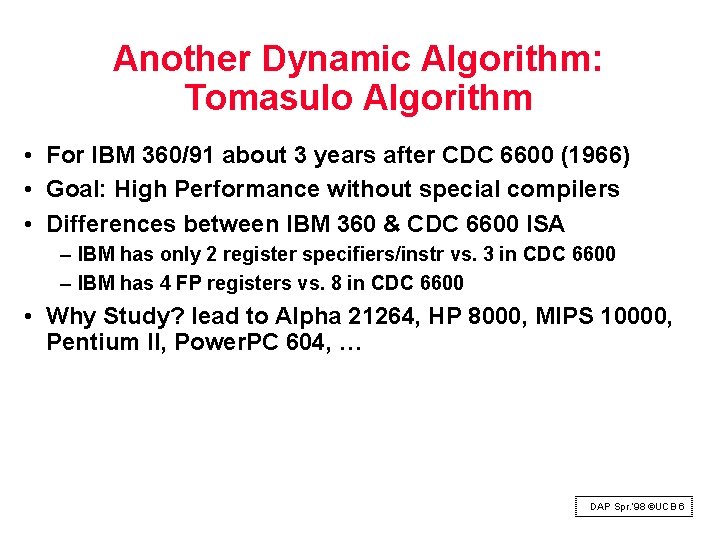 Another Dynamic Algorithm:
Tomasulo Algorithm

• For IBM 360/91 about 3 years after CDC 6600 (1966)
• Goal: High Performance without special compilers
• Differences between IBM 360 & CDC 6600 ISA
– IBM has only 2 register specifiers/instr vs. 3 in CDC 6600
– IBM has 4 FP registers vs. 8 in CDC 6600
• Why Study? lead to Alpha 21264, HP 8000, MIPS 10000, Pentium II, PowerPC 604, …

DAP Spr.'98 ©UCB 6